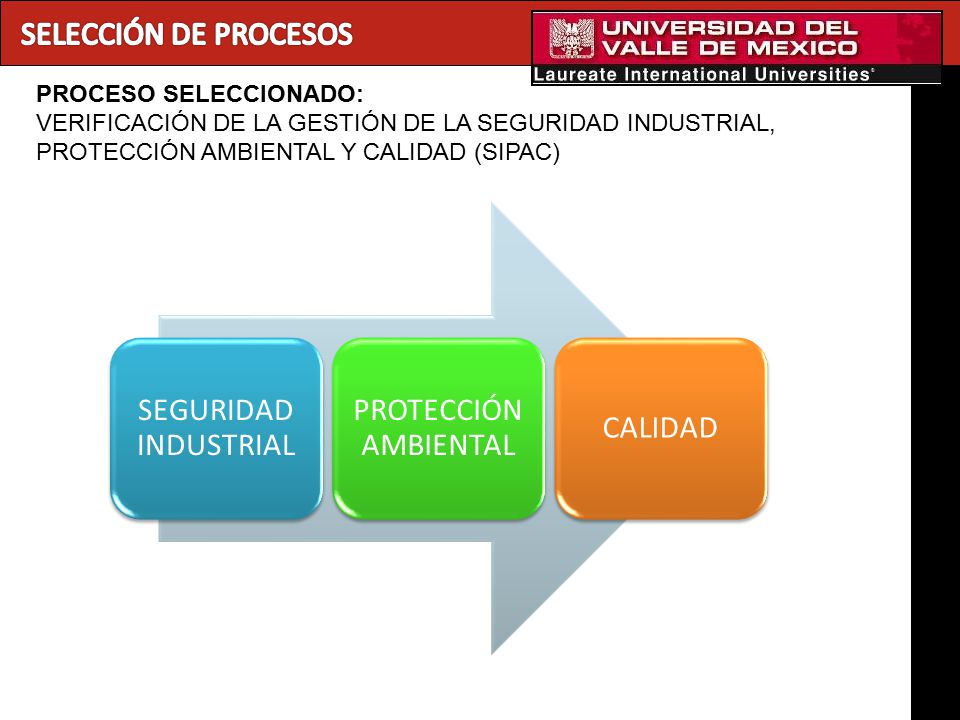 SELECCIÓN DE PROCESOS

UNIVERSIDAD DEL VALLE DE MEXICO
Laureate International Universities®

PROCESO SELECCIONADO:
VERIFICACIÓN DE LA GESTIÓN DE LA SEGURIDAD INDUSTRIAL, PROTECCIÓN AMBIENTAL Y CALIDAD (SIPAC)

SEGURIDAD INDUSTRIAL

PROTECCIÓN AMBIENTAL

CALIDAD